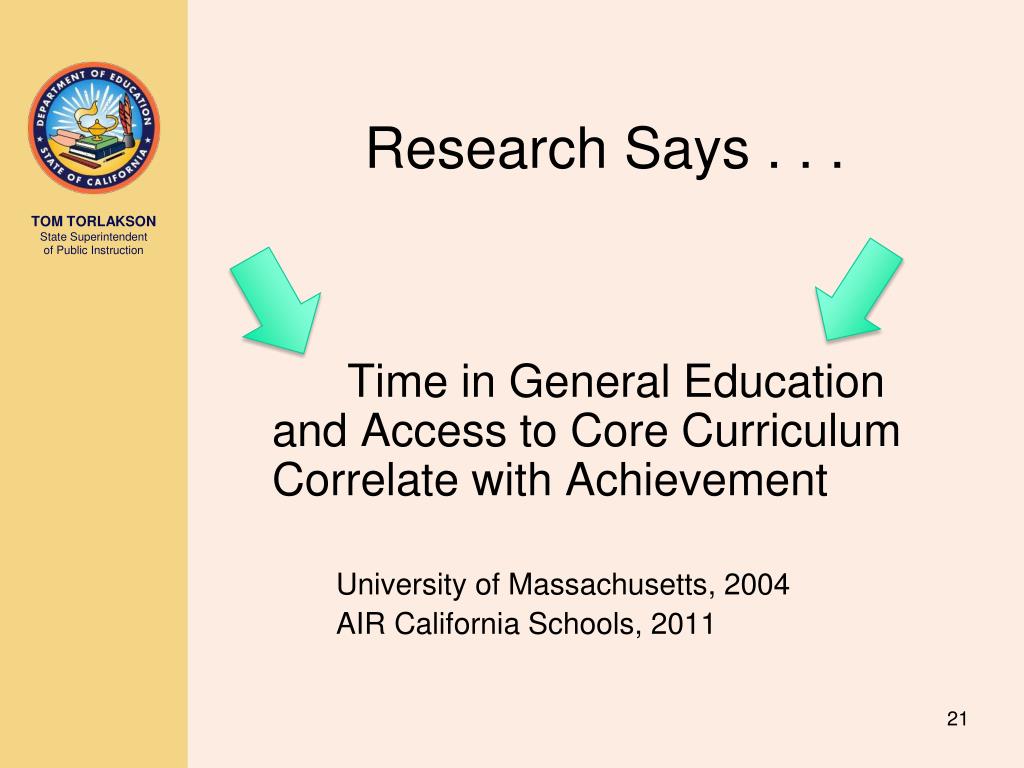 DEPARTMENT OF EDUCATION
STATE OF CALIFORNIA

TOM TORLAKSON
State Superintendent
of Public Instruction

Research Says . . .

Time in General Education and Access to Core Curriculum Correlate with Achievement

University of Massachusetts, 2004
AIR California Schools, 2011

21